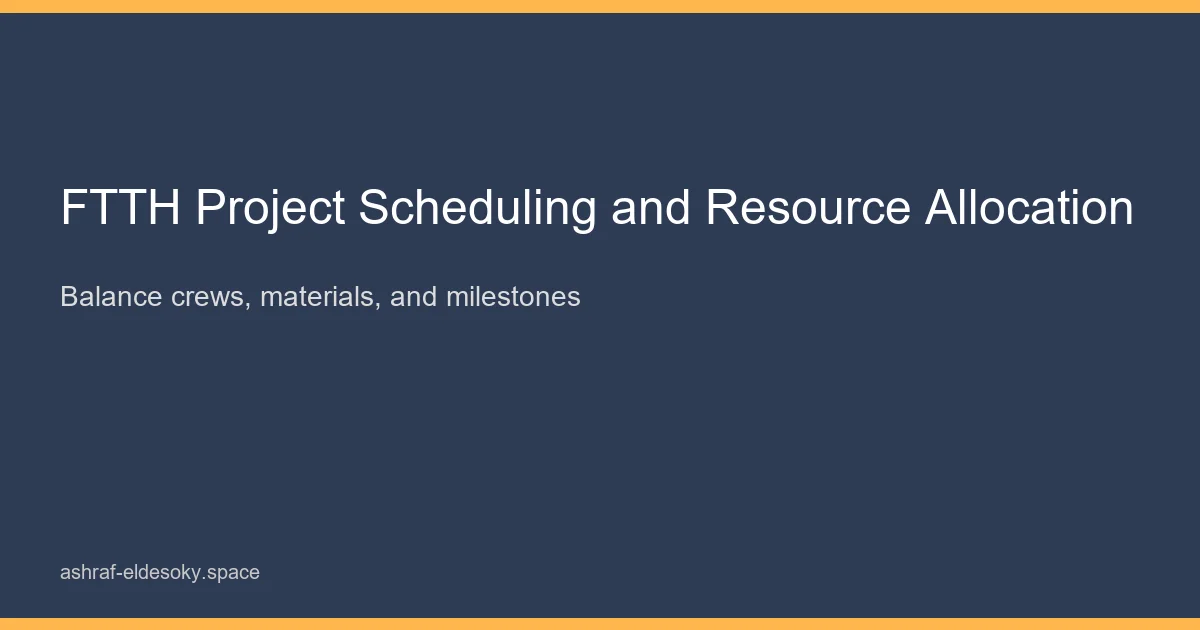 FTTH Project Scheduling and Resource Allocation

Balance crews, materials, and milestones

ashraf-eldesoky.space